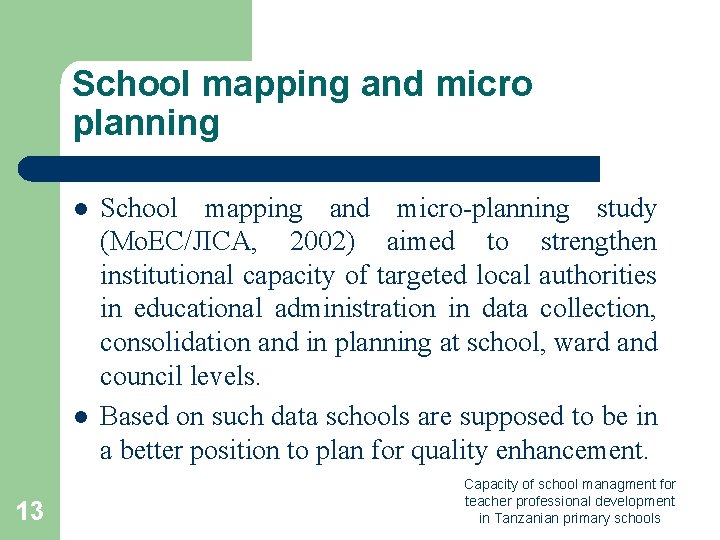 School mapping and micro planning

- School mapping and micro-planning study (MoEC/JICA, 2002) aimed to strengthen institutional capacity of targeted local authorities in educational administration in data collection, consolidation and in planning at school, ward and council levels.
- Based on such data schools are supposed to be in a better position to plan for quality enhancement.

13

Capacity of school managment for teacher professional development in Tanzanian primary schools